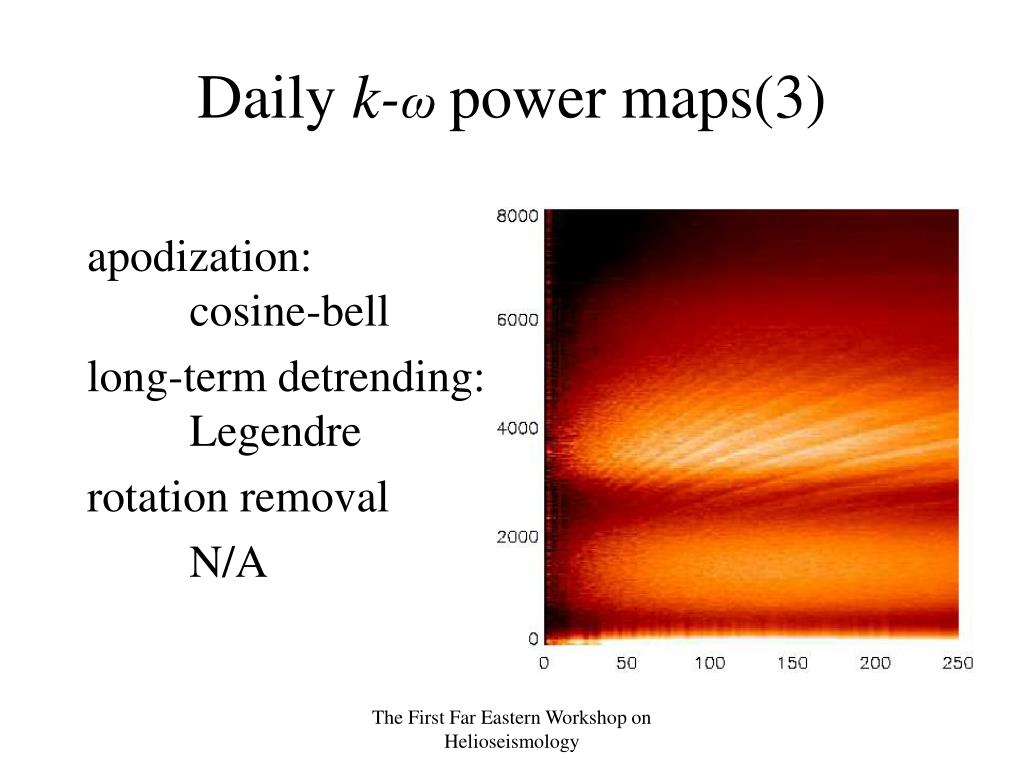 Daily $k$-$\omega$ power maps(3)

apodization:
cosine-bell

long-term detrending:
Legendre

rotation removal
N/A

8000
6000
4000
2000
0
0 50 100 150 200 250

The First Far Eastern Workshop on Helioseismology